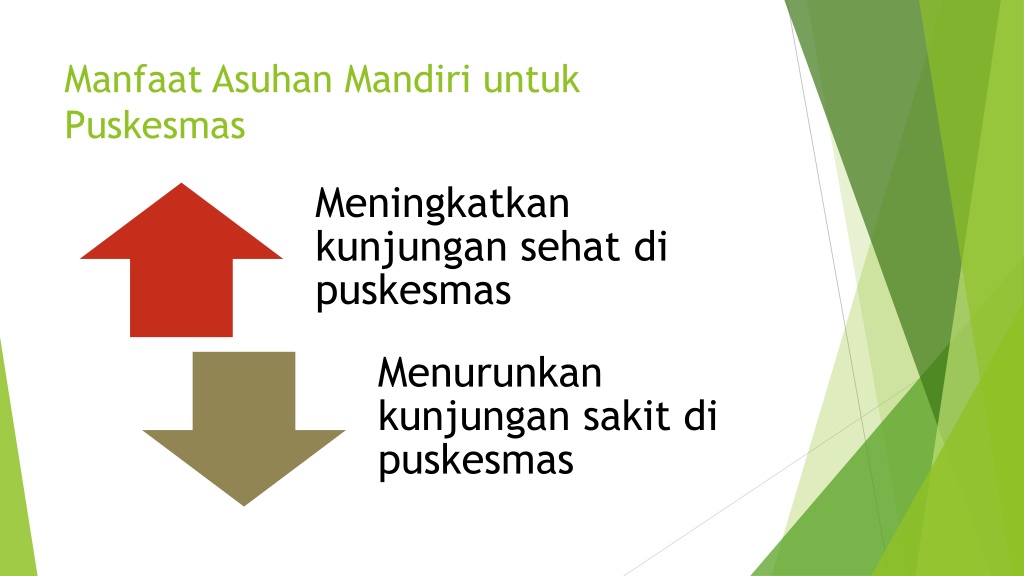 Manfaat Asuhan Mandiri untuk Puskesmas

Meningkatkan kunjungan sehat di puskesmas

Menurunkan kunjungan sakit di puskesmas